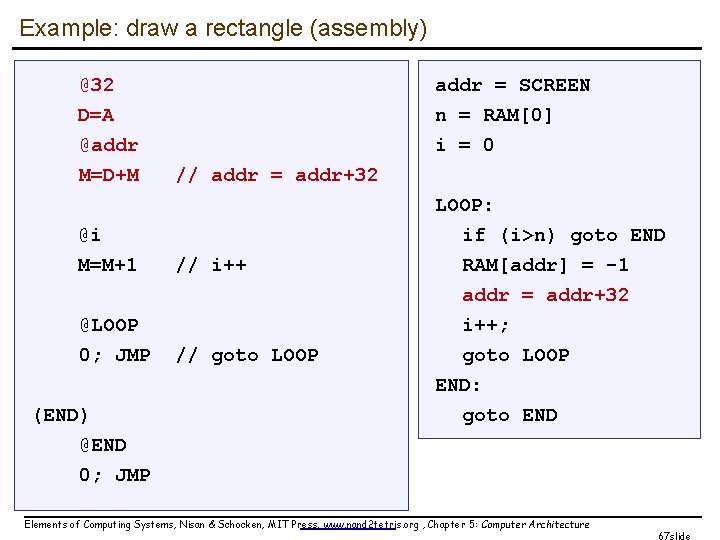 Example: draw a rectangle (assembly)

@32
D=A
@addr
M=D+M   // addr = addr+32

@i
M=M+1   // i++

@LOOP
0; JMP   // goto LOOP

(END)
@END
0; JMP

addr = SCREEN
n = RAM[0]
i = 0

LOOP:
if (i>n) goto END
RAM[addr] = -1
addr = addr+32
i++;
goto LOOP
END:
goto END

Elements of Computing Systems, Nisan & Schocken, MIT Press, www.nand2tetris.org , Chapter 5: Computer Architecture

67slide